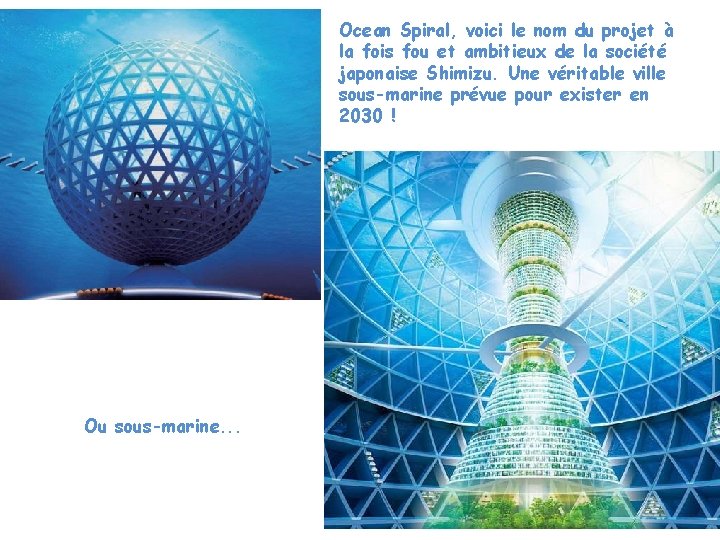 Ocean Spiral, voici le nom du projet à la fois fou et ambitieux de la société japonaise Shimizu. Une véritable ville sous-marine prévue pour exister en 2030 !

Ou sous-marine...